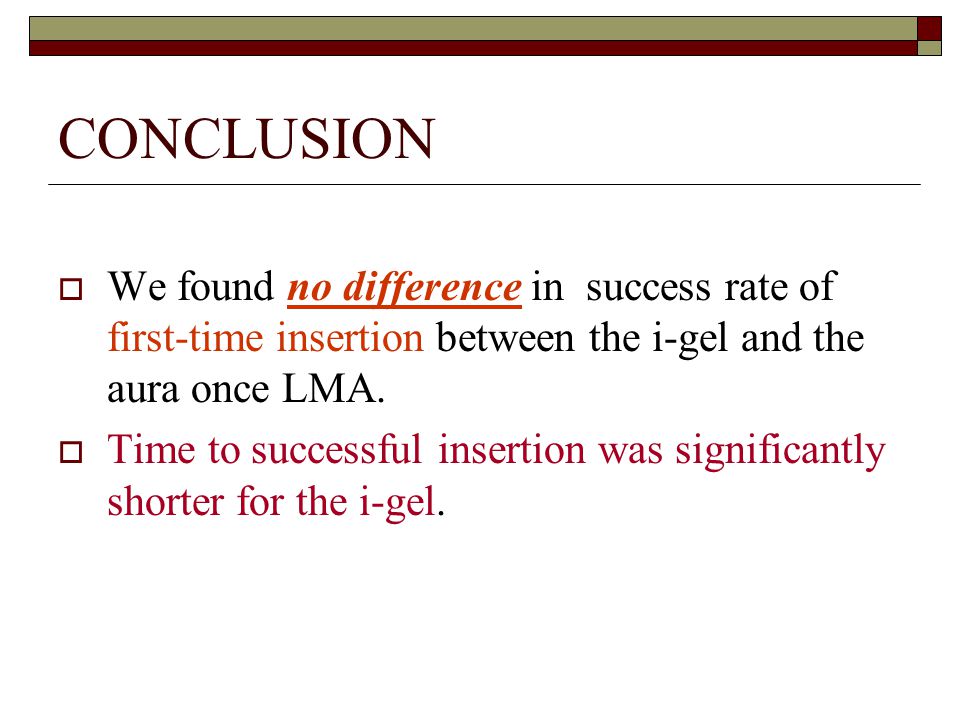 CONCLUSION

We found no difference in success rate of first-time insertion between the i-gel and the aura once LMA.

Time to successful insertion was significantly shorter for the i-gel.